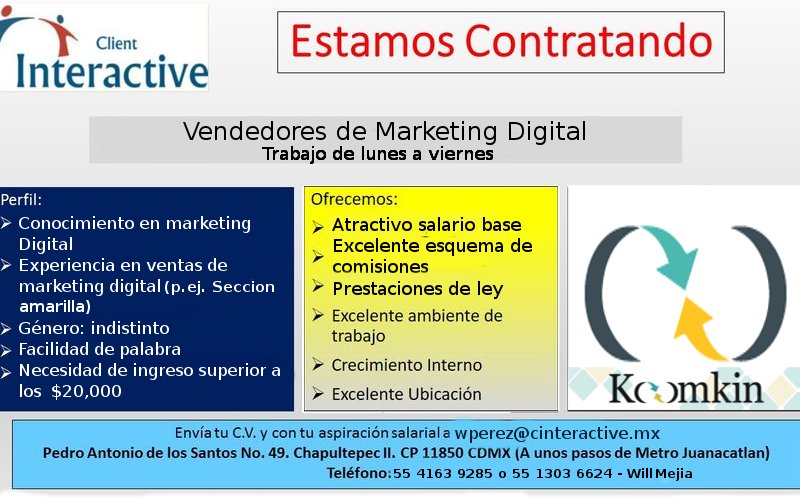 Client Interactive

Estamos Contratando

Vendedores de Marketing Digital
Trabajo de lunes a viernes

Perfil:
➢ Conocimiento en marketing Digital
➢ Experiencia en ventas de marketing digital (p.ej. Seccion amarilla)
➢ Género: indistinto
➢ Facilidad de palabra
➢ Necesidad de ingreso superior a los $20,000

Ofrecemos:
➢ Atractivo salario base
➢ Excelente esquema de comisiones
➢ Prestaciones de ley
➢ Excelente ambiente de trabajo
➢ Crecimiento Interno
➢ Excelente Ubicación

Koomkin

Envía tu C.V. y con tu aspiración salarial a wperez@cinteractive.mx
Pedro Antonio de los Santos No. 49. Chapultepec II. CP 11850 CDMX (A unos pasos de Metro Juanacatlan)
Teléfono:55 4163 9285 o 55 1303 6624 - Will Mejia